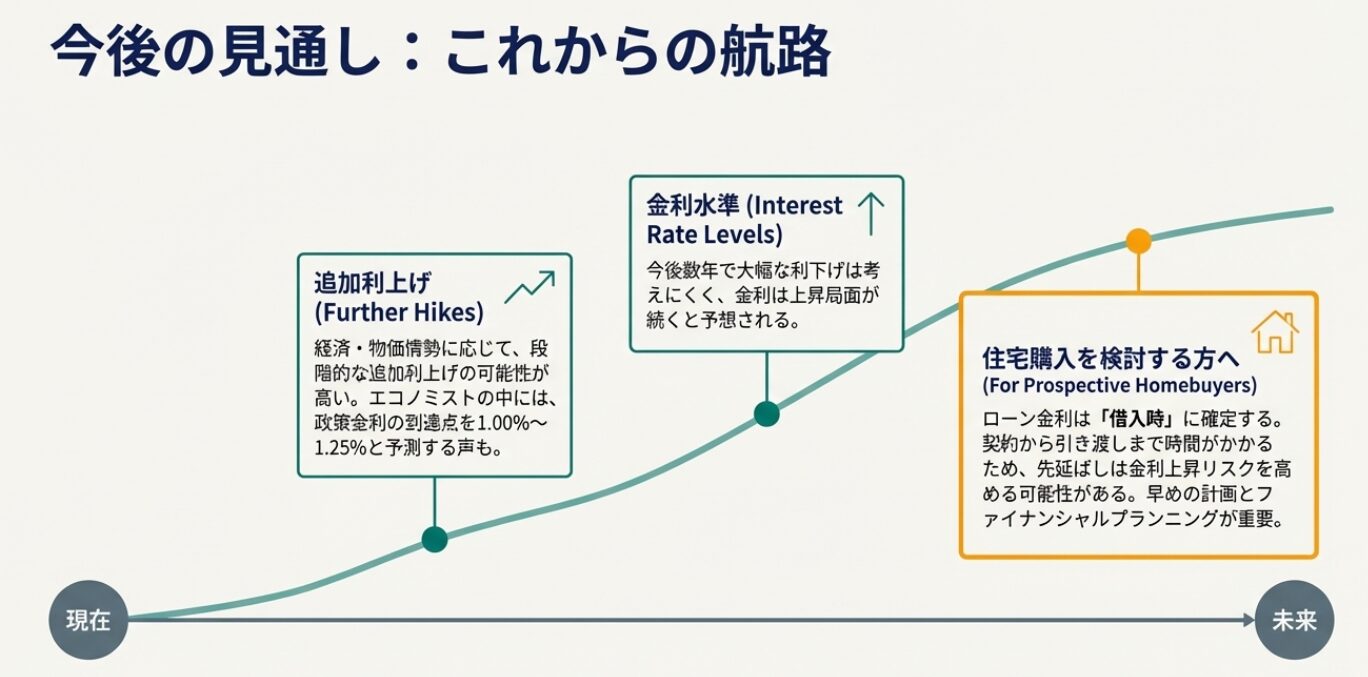 今後の見通し：これからの航路

追加利上げ (Further Hikes)

経済・物価情勢に応じて、段階的な追加利上げの可能性が高い。エコノミストの中には、政策金利の到達点を1.00%～1.25%と予測する声も。

金利水準 (Interest Rate Levels)

今後数年で大幅な利下げは考えにくく、金利は上昇局面が続くと予想される。

住宅購入を検討する方へ (For Prospective Homebuyers)

ローン金利は「借入時」に確定する。契約から引き渡しまで時間がかかるため、先延ばしは金利上昇リスクを高める可能性がある。早めの計画とファイナンシャルプランニングが重要。

現在

未来